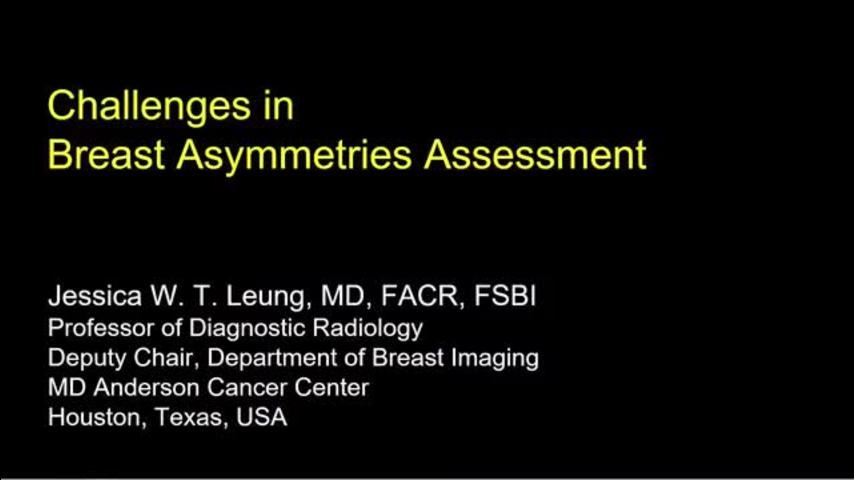 Challenges in
Breast Asymmetries Assessment

Jessica W. T. Leung, MD, FACR, FSBI
Professor of Diagnostic Radiology
Deputy Chair, Department of Breast Imaging
MD Anderson Cancer Center
Houston, Texas, USA